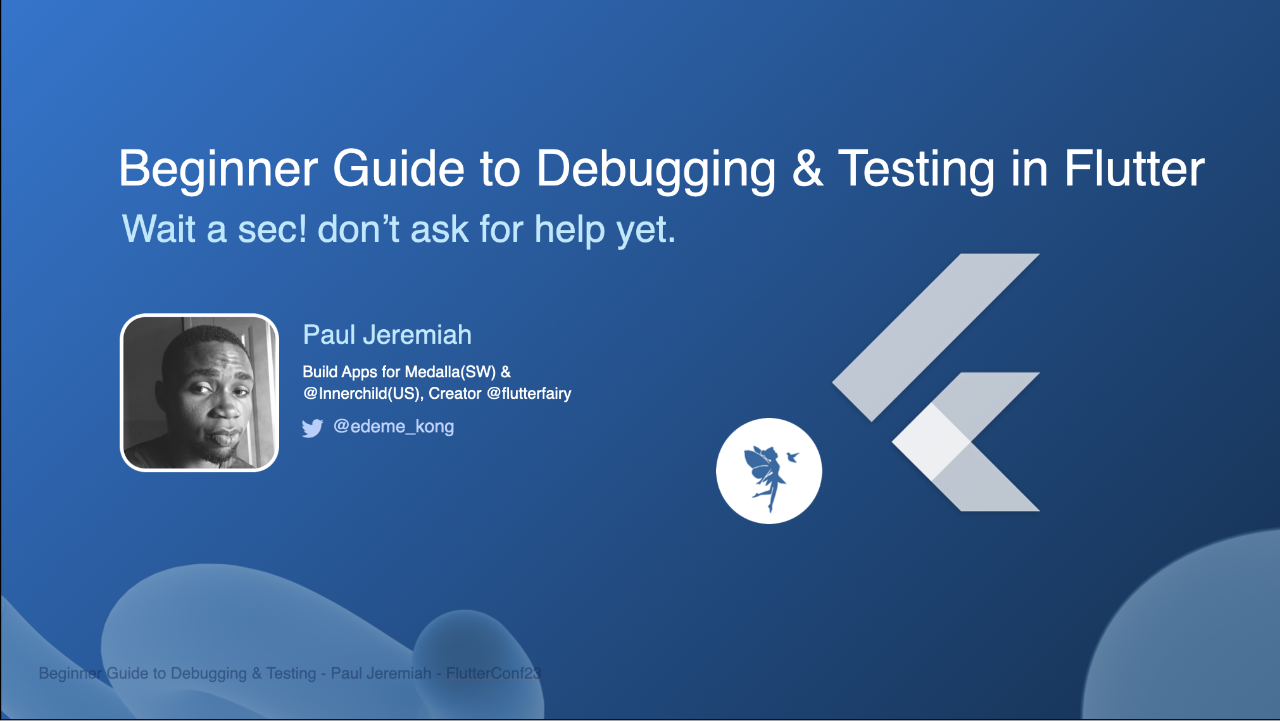 Beginner Guide to Debugging & Testing in Flutter

Wait a sec! don't ask for help yet.

Paul Jeremiah

Build Apps for Medalla(SW) & @Innerchild(US), Creator @flutterfairy

@edeme_kong

Beginner Guide to Debugging & Testing - Paul Jeremiah - FlutterConf23